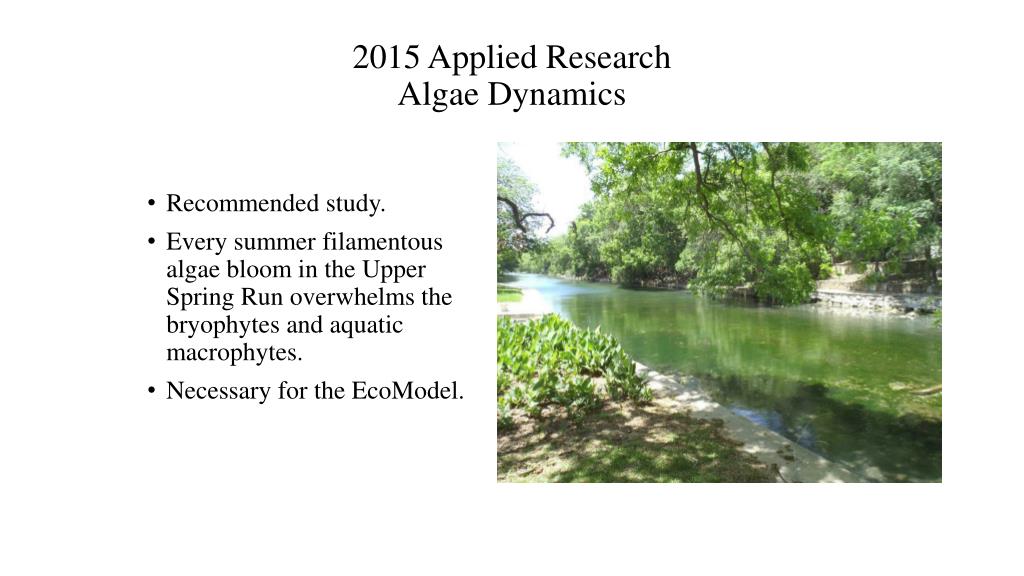 2015 Applied Research
Algae Dynamics

• Recommended study.
• Every summer filamentous algae bloom in the Upper Spring Run overwhelms the bryophytes and aquatic macrophytes.
• Necessary for the EcoModel.